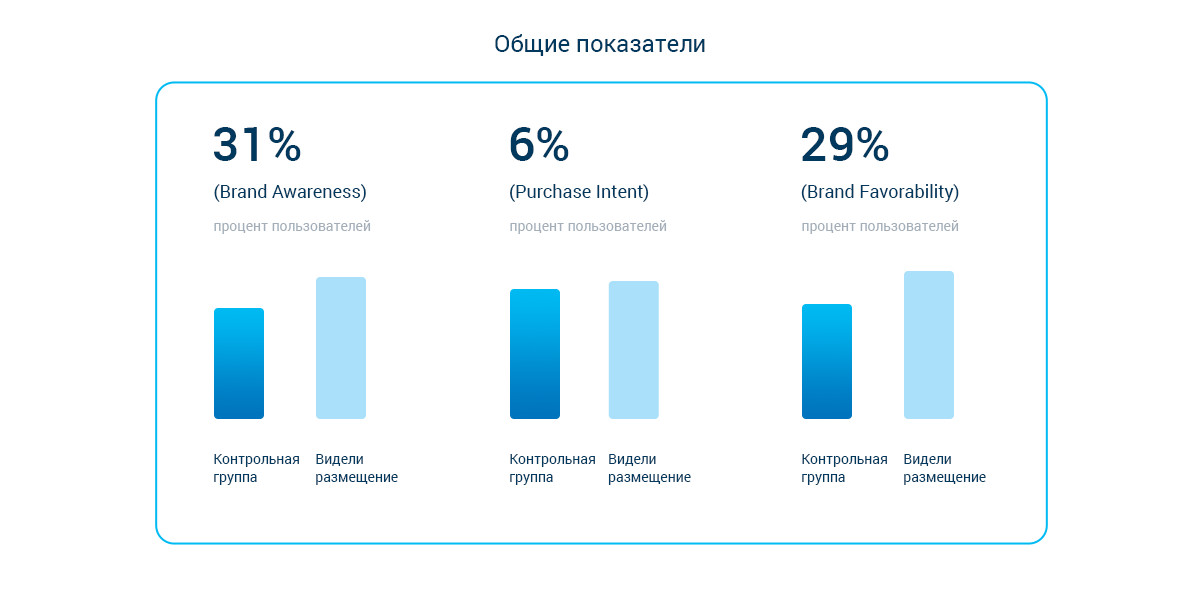 Общие показатели

31%
(Brand Awareness)
процент пользователей

Контрольная группа
Видели размещение

6%
(Purchase Intent)
процент пользователей

Контрольная группа
Видели размещение

29%
(Brand Favorability)
процент пользователей

Контрольная группа
Видели размещение